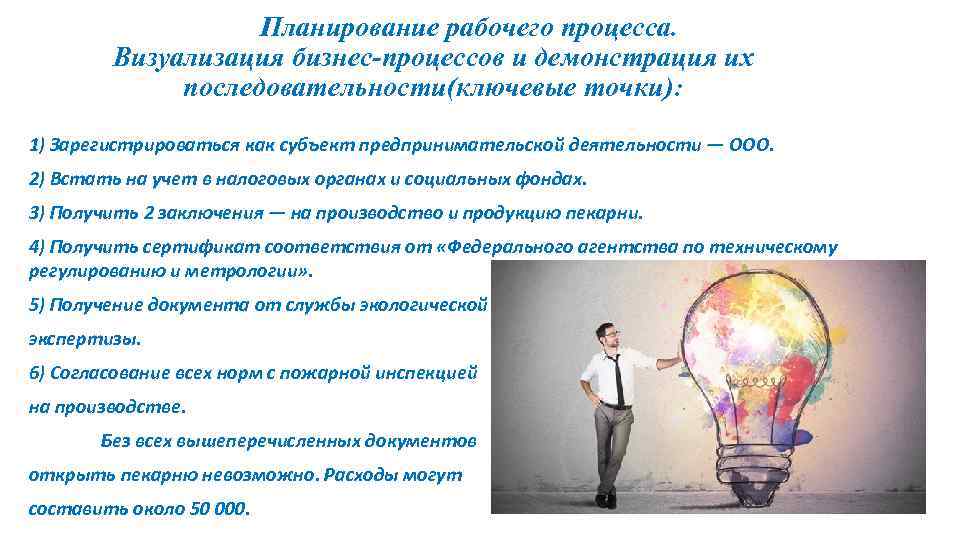 Планирование рабочего процесса. Визуализация бизнес-процессов и демонстрация их последовательности(ключевые точки):

1) Зарегистрироваться как субъект предпринимательской деятельности — ООО.

2) Встать на учет в налоговых органах и социальных фондах.

3) Получить 2 заключения — на производство и продукцию пекарни.

4) Получить сертификат соответствия от «Федерального агентства по техническому регулированию и метрологии».

5) Получение документа от службы экологической экспертизы.

6) Согласование всех норм с пожарной инспекцией на производстве.

Без всех вышеперечисленных документов открыть пекарню невозможно. Расходы могут составить около 50 000.